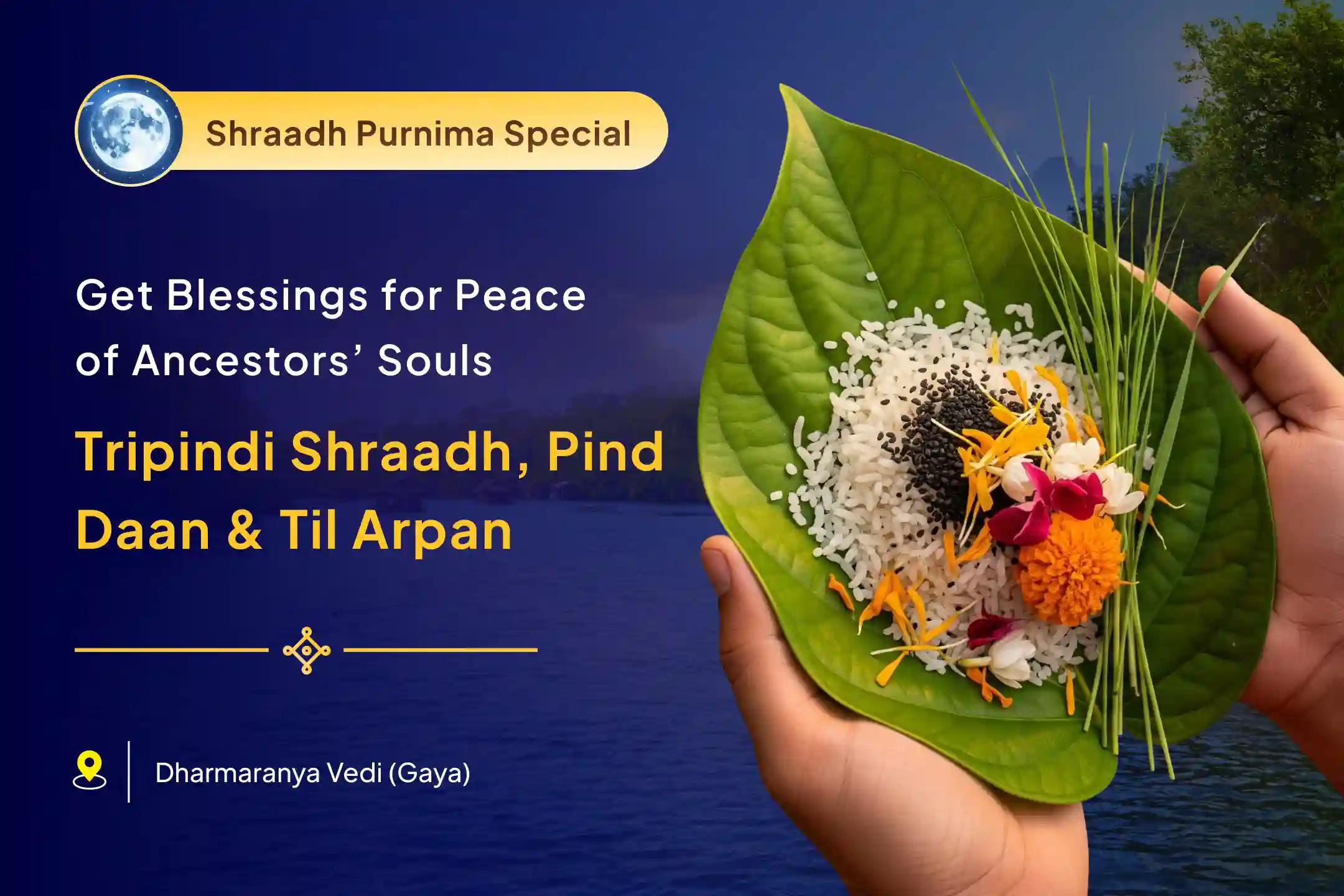 Shraadh Purnima Special

Get Blessings for Peace of Ancestors' Souls

Tripindi Shraadh, Pind Daan & Til Arpan

Dharmaranya Vedi (Gaya)